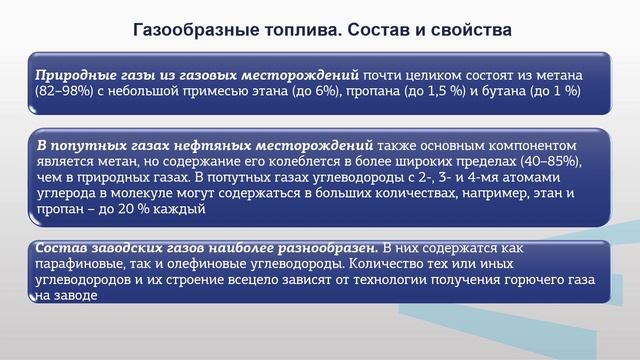 Газообразные топлива. Состав и свойства

Природные газы из газовых месторождений почти целиком состоят из метана (82–98%) с небольшой примесью этана (до 6%), пропана (до 1,5 %) и бутана (до 1 %)

В попутных газах нефтяных месторождений также основным компонентом является метан, но содержание его колеблется в более широких пределах (40–85%), чем в природных газах. В попутных газах углеводороды с 2-, 3- и 4-мя атомами углерода в молекуле могут содержаться в больших количествах, например, этан и пропан – до 20 % каждый

Состав заводских газов наиболее разнообразен. В них содержатся как парафиновые, так и олефиновые углеводороды. Количество тех или иных углеводородов и их строение всецело зависят от технологии получения горючего газа на заводе